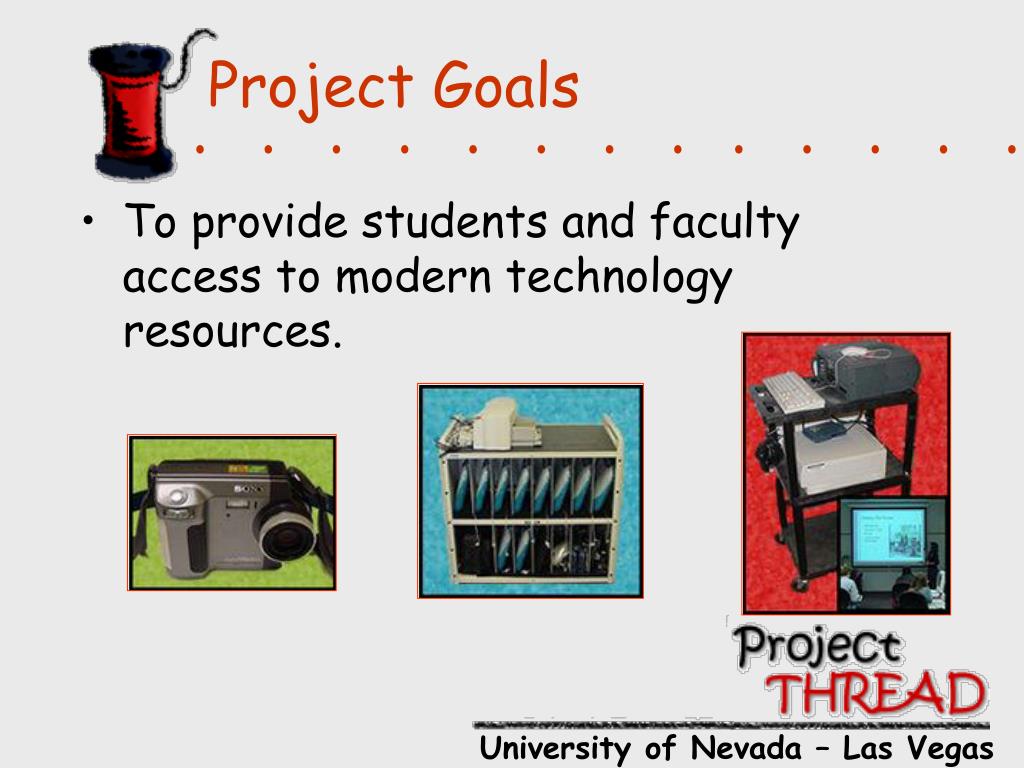 Project Goals

• To provide students and faculty access to modern technology resources.

SONY

Project THREAD

University of Nevada – Las Vegas